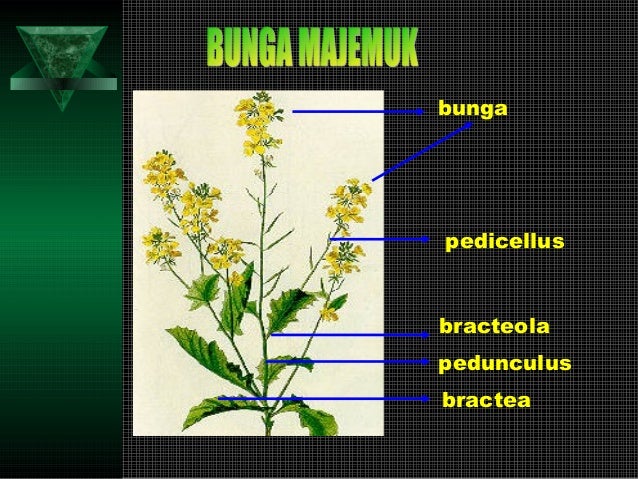 BUNGA MAJEMUK

bunga

pedicellus

bracteola

pedunculus

bractea